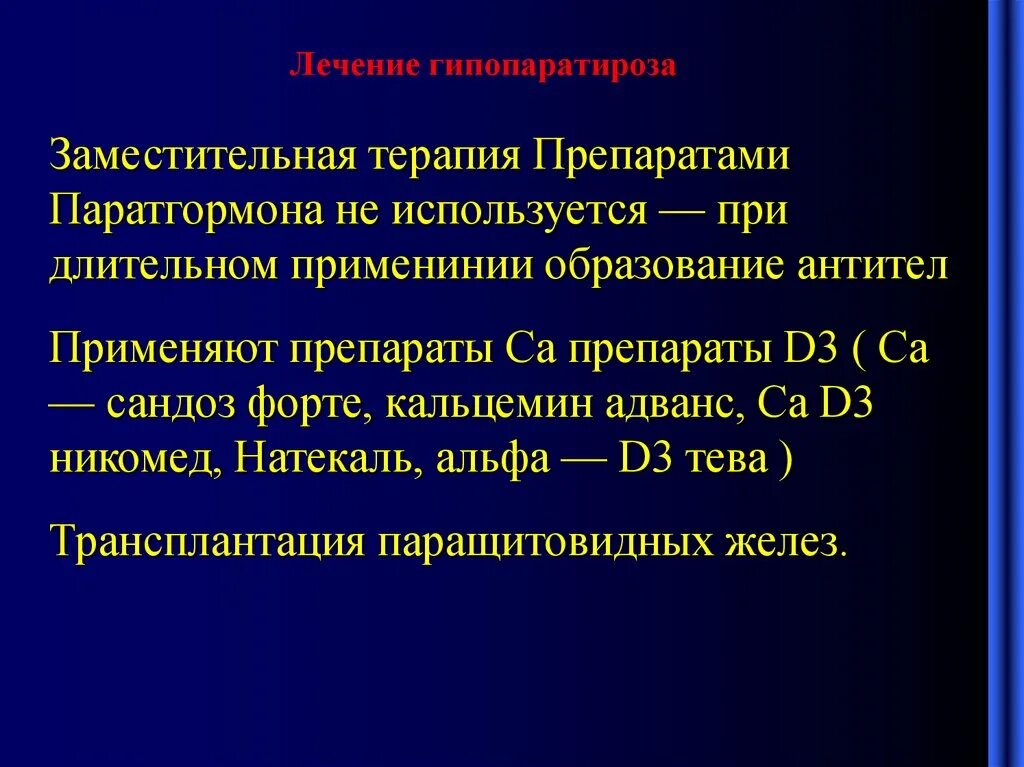 Лечение гипопаратироза

Заместительная терапия Препаратами Паратгормона не используется — при длительном применинии образование антител

Применяют препараты Са препараты D3 ( Са — сандоз форте, кальцемин адванс, Са D3 никомед, Натекаль, альфа — D3 тева )

Трансплантация паращитовидных желез.